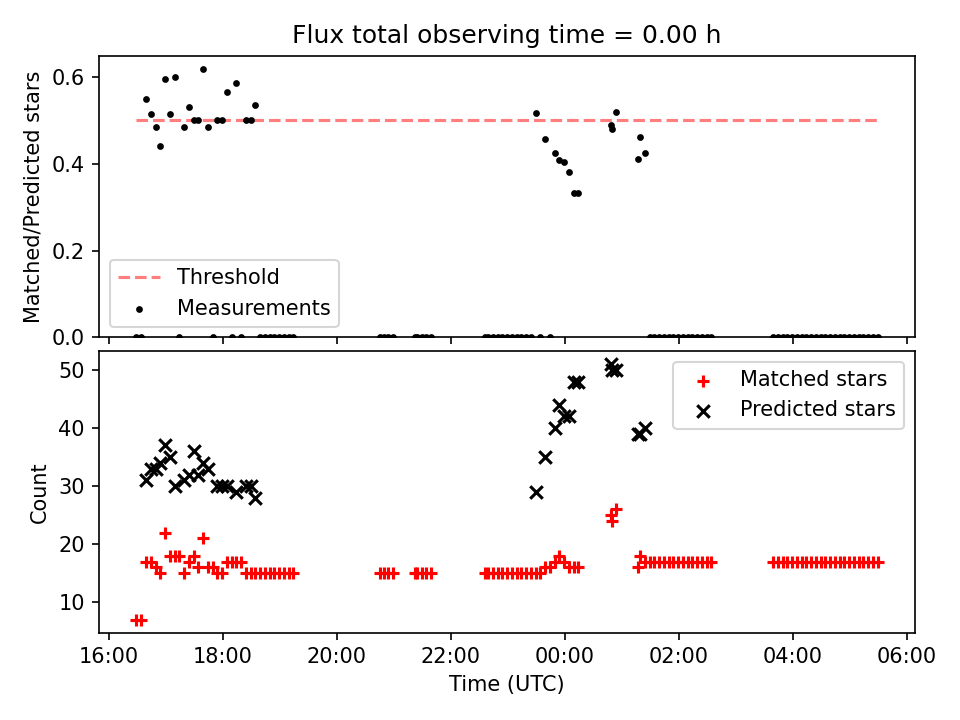 Flux total observing time = 0.00 h

Matched/Predicted stars

0.6
0.4
0.2
0.0

Threshold
Measurements

Count

50
40
30
20
10

Matched stars
Predicted stars

16:00
18:00
20:00
22:00
00:00
02:00
04:00
06:00

Time (UTC)